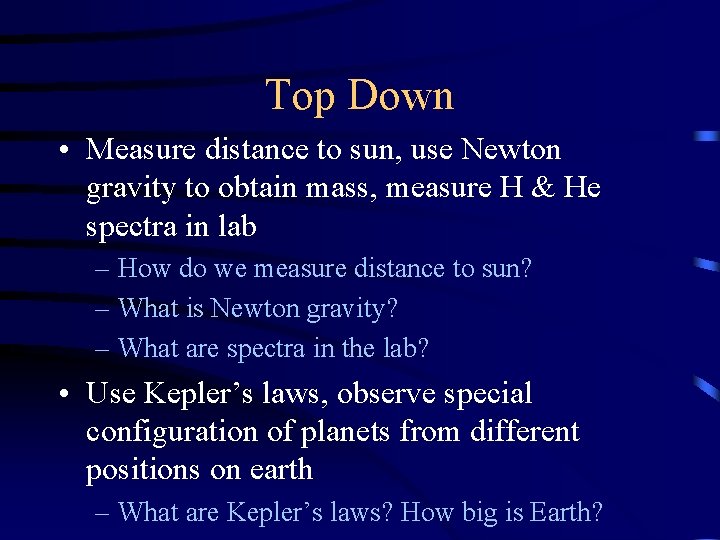 Top Down

• Measure distance to sun, use Newton gravity to obtain mass, measure H & He spectra in lab
– How do we measure distance to sun?
– What is Newton gravity?
– What are spectra in the lab?

• Use Kepler’s laws, observe special configuration of planets from different positions on earth
– What are Kepler’s laws? How big is Earth?